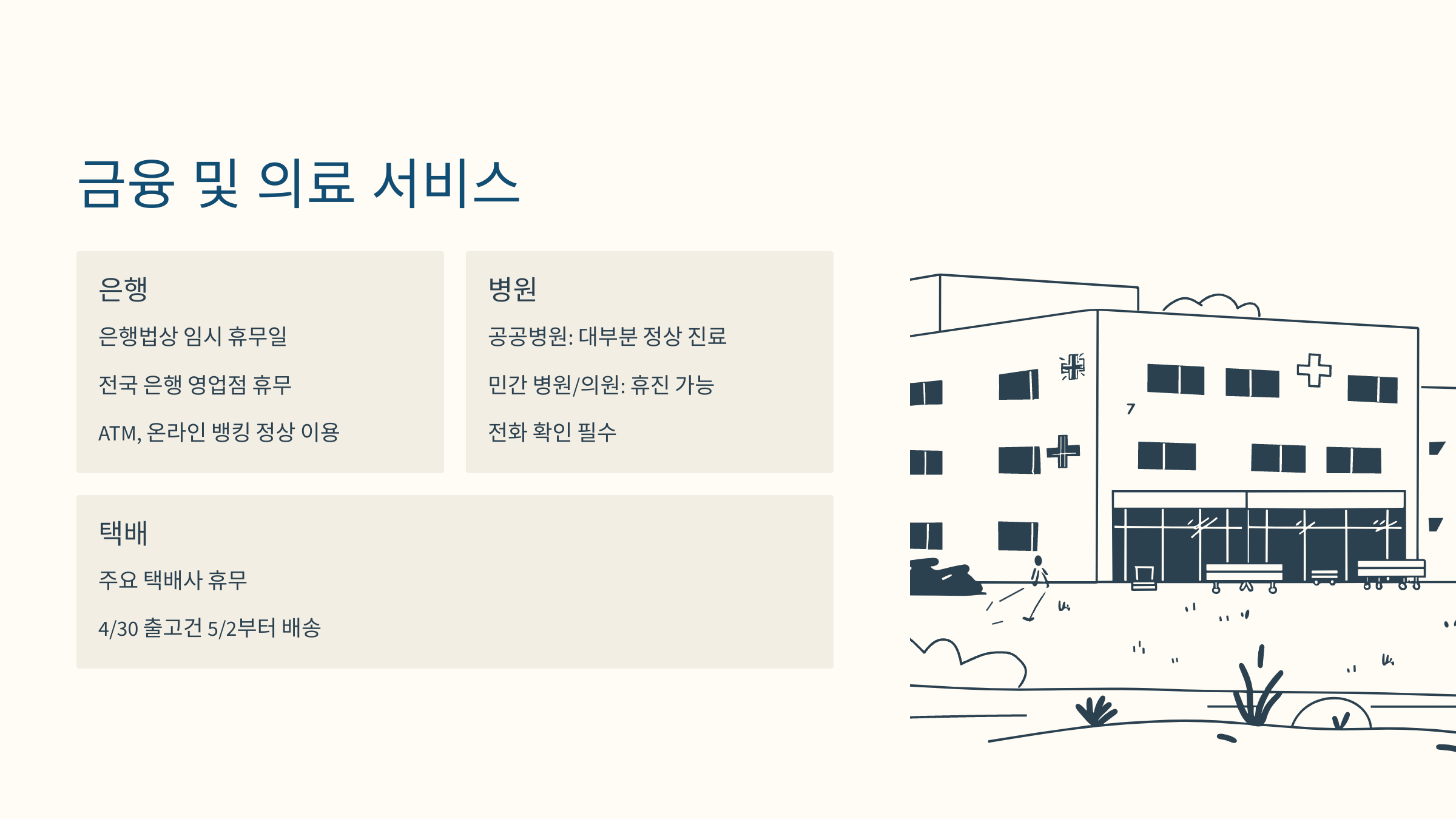 금융 및 의료 서비스

은행

은행법상 임시 휴무일

전국 은행 영업점 휴무

ATM, 온라인 뱅킹 정상 이용

병원

공공병원: 대부분 정상 진료

민간 병원/의원: 휴진 가능

전화 확인 필수

택배

주요 택배사 휴무

4/30 출고건 5/2부터 배송

7